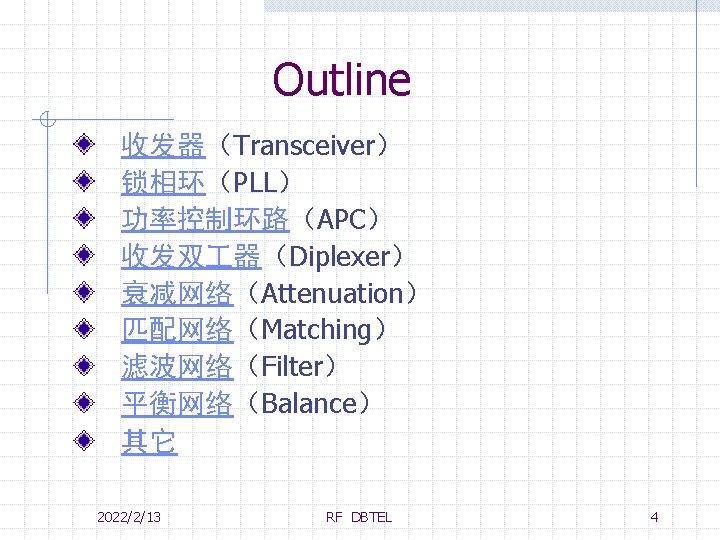 Outline

收发器（Transceiver）
锁相环（PLL）
功率控制环路（APC）
收发双工器（Diplexer）
衰减网络（Attenuation）
匹配网络（Matching）
滤波网络（Filter）
平衡网络（Balance）
其它

2022/2/13 RF DBTEL 4